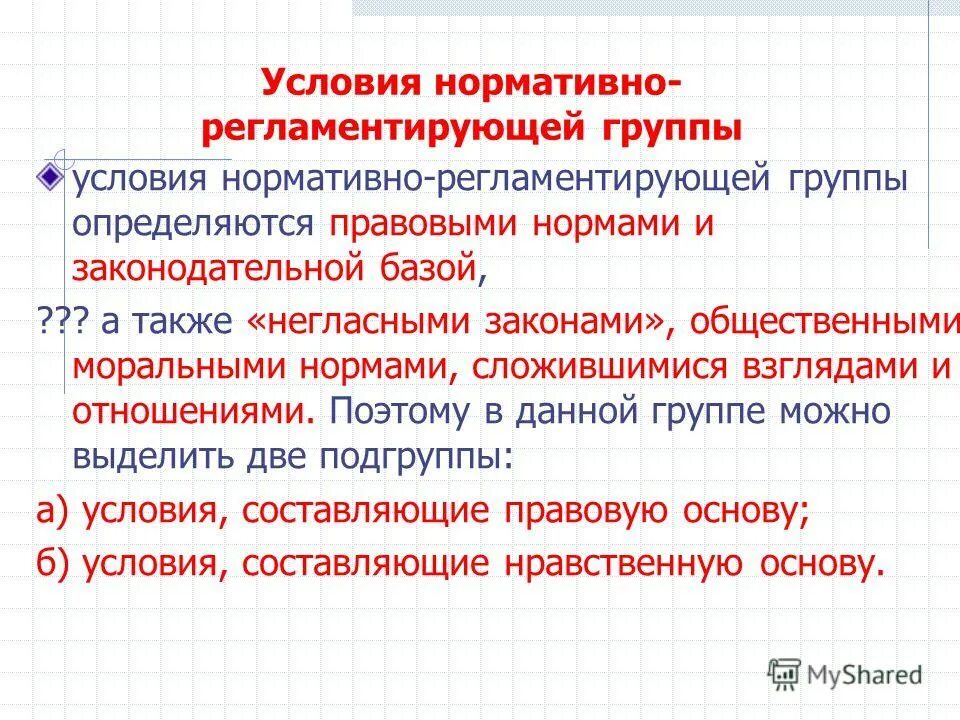 Условия нормативно-регламентирующей группы

условия нормативно-регламентирующей группы определяются правовыми нормами и законодательной базой,

??? а также «негласными законами», общественными моральными нормами, сложившимися взглядами и отношениями. Поэтому в данной группе можно выделить две подгруппы:

а) условия, составляющие правовую основу;

б) условия, составляющие нравственную основу.

MyShared